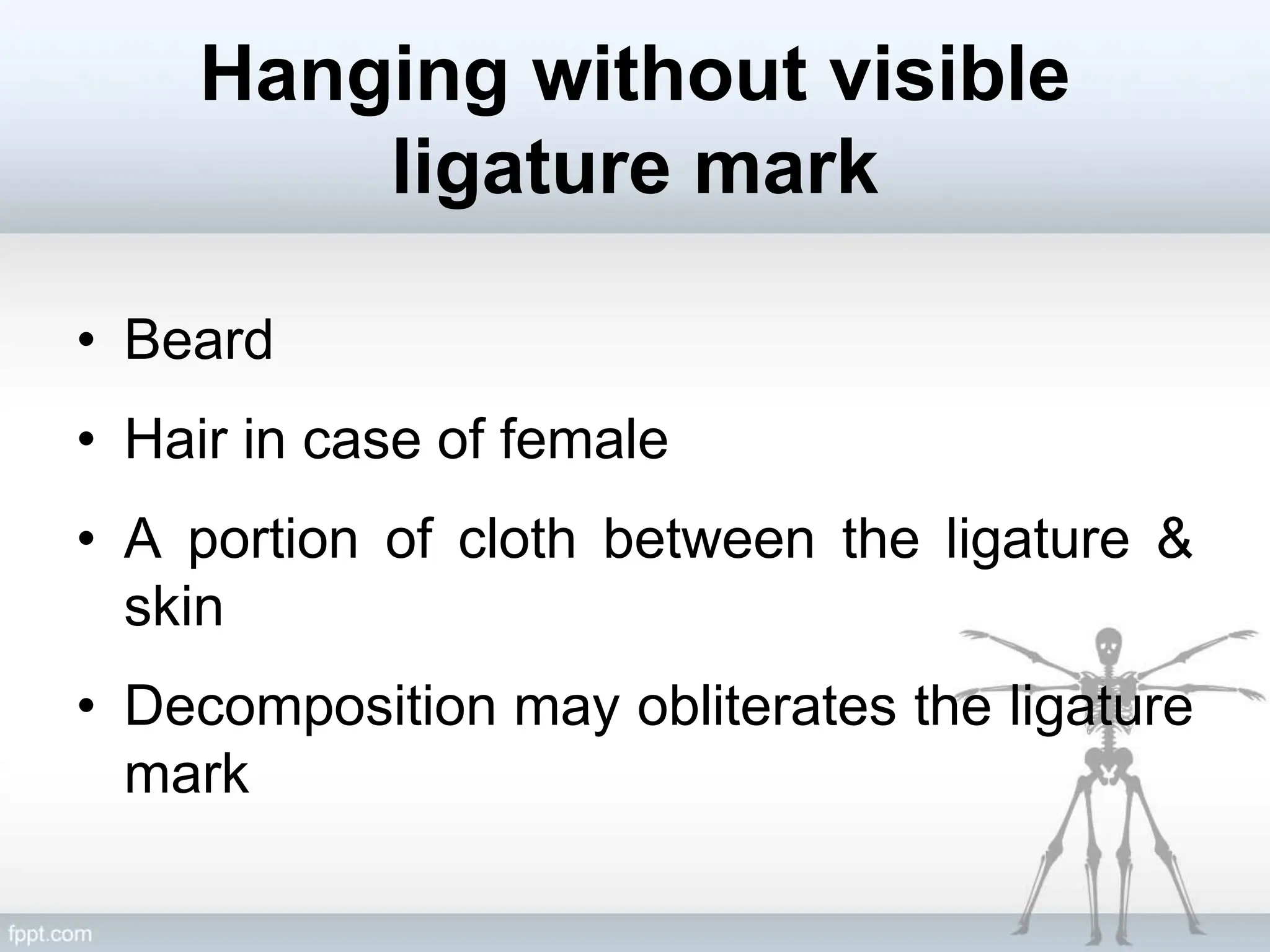 Hanging without visible ligature mark

• Beard
• Hair in case of female
• A portion of cloth between the ligature & skin
• Decomposition may obliterates the ligature mark

fppt.com